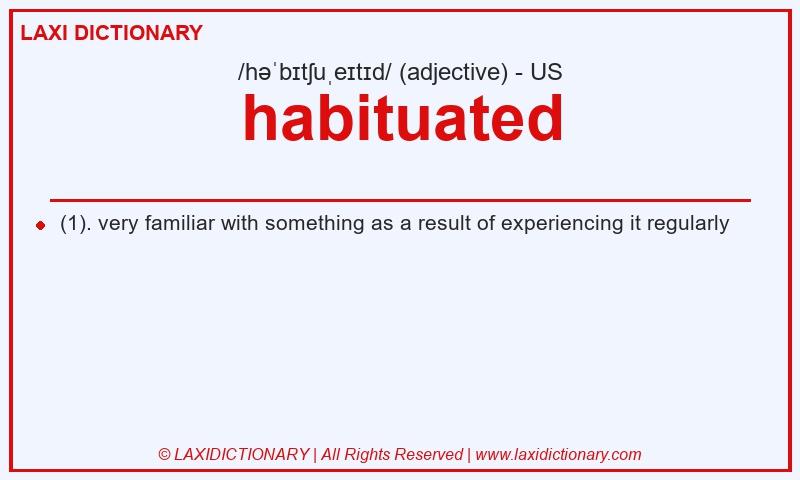 LAXI DICTIONARY

/həˈbɪtʃuˌeɪtɪd/ (adjective) - US

habituated

(1). very familiar with something as a result of experiencing it regularly

© LAXIDICTIONARY | All Rights Reserved | www.laxidictionary.com